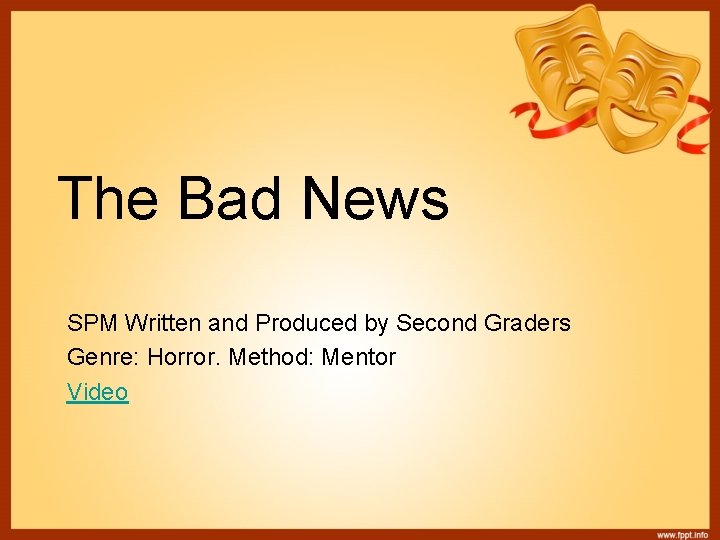 The Bad News

SPM Written and Produced by Second Graders
Genre: Horror. Method: Mentor
Video

www.fppt.info